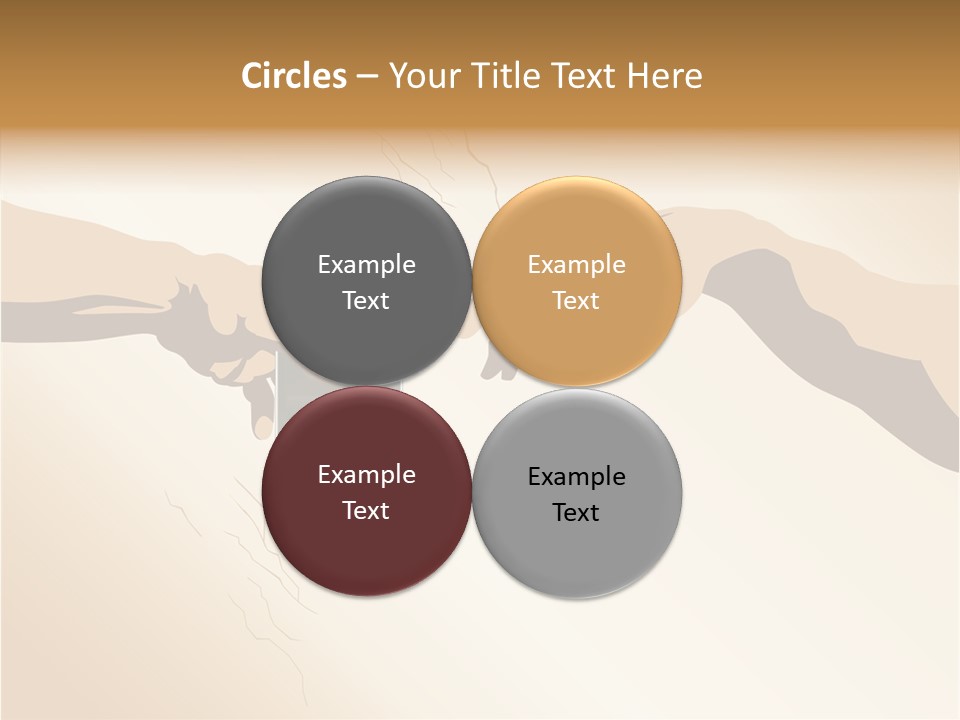 Circles – Your Title Text Here

Example Text

Example Text

Example Text

Example Text